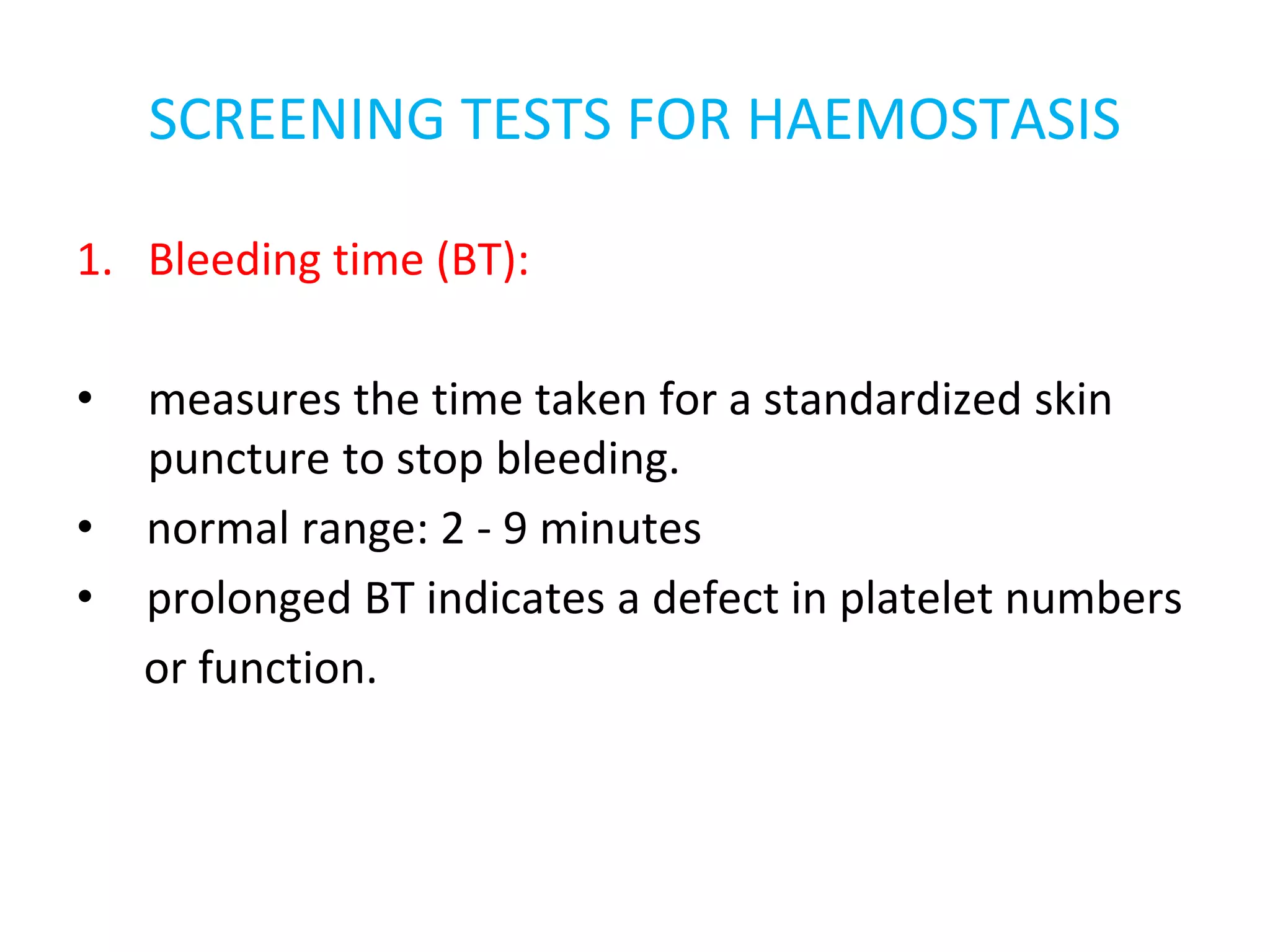 SCREENING TESTS FOR HAEMOSTASIS

1. Bleeding time (BT):

• measures the time taken for a standardized skin puncture to stop bleeding.
• normal range: 2 - 9 minutes
• prolonged BT indicates a defect in platelet numbers or function.